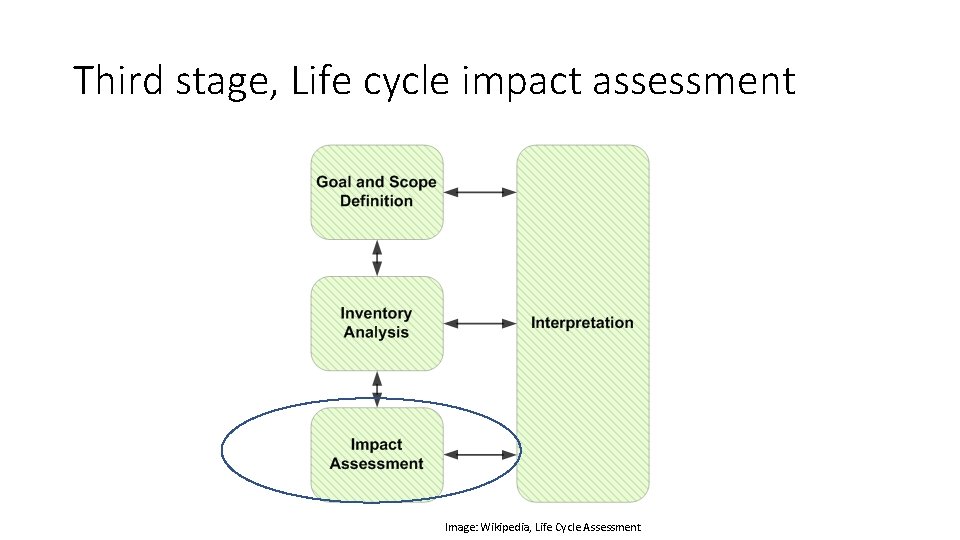 Third stage, Life cycle impact assessment

Goal and Scope Definition

Inventory Analysis

Impact Assessment

Interpretation

Image: Wikipedia, Life Cycle Assessment